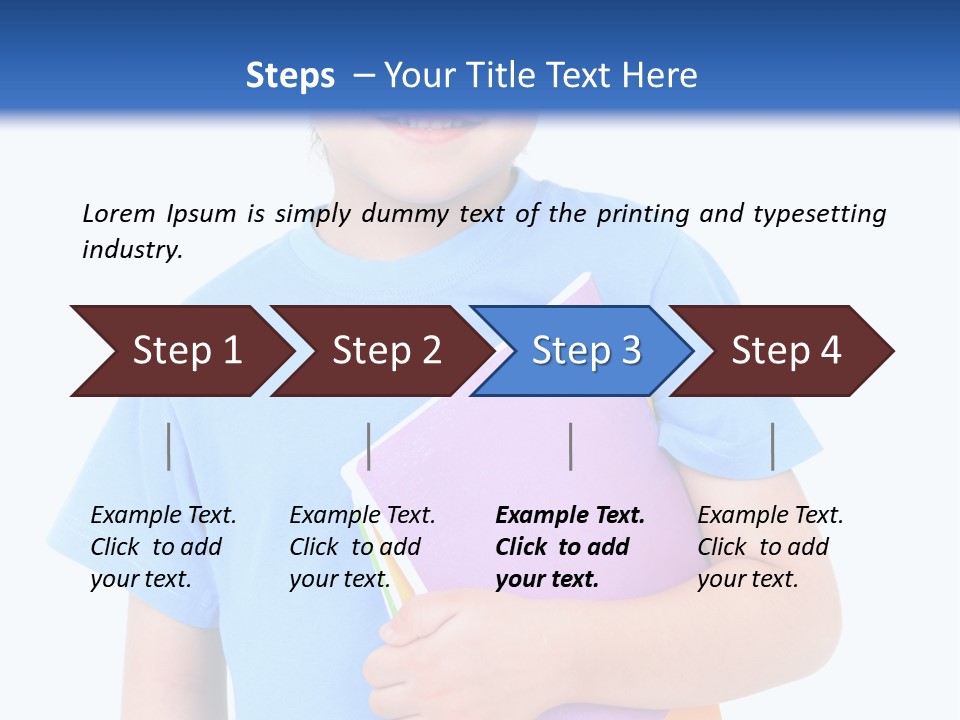 Steps – Your Title Text Here

Lorem Ipsum is simply dummy text of the printing and typesetting industry.

Step 1

Step 2

Step 3

Step 4

Example Text. Click to add your text.

Example Text. Click to add your text.

Example Text. Click to add your text.

Example Text. Click to add your text.